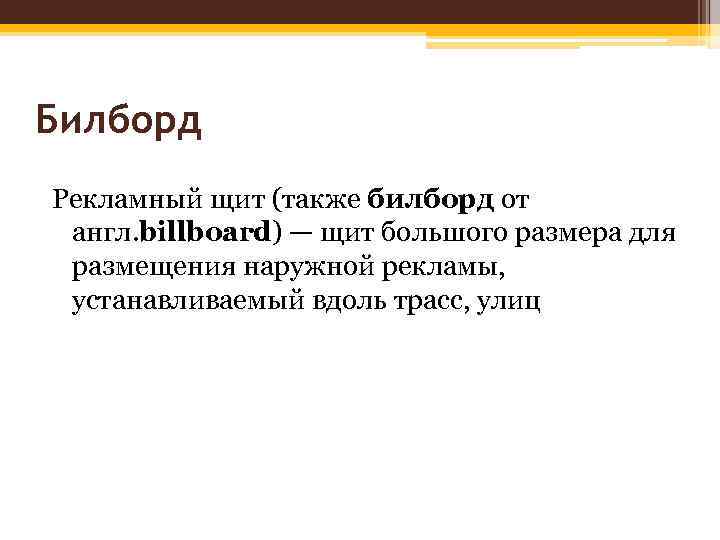 Билборд

Рекламный щит (также билборд от англ.billboard) — щит большого размера для размещения наружной рекламы, устанавливаемый вдоль трасс, улиц